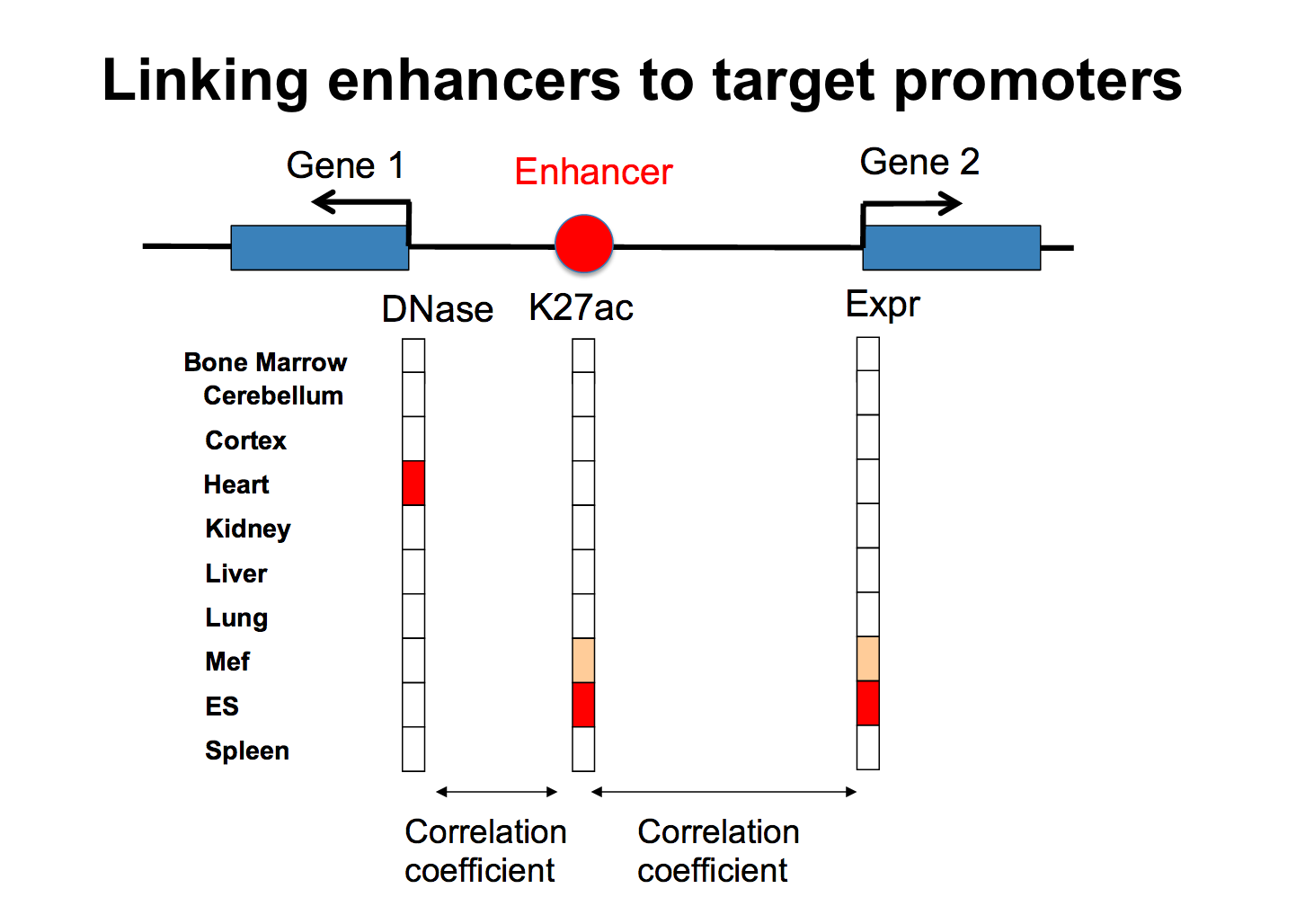 Linking enhancers to target promoters

Gene 1

Enhancer

Gene 2

DNase

K27ac

Expr

Bone Marrow
Cerebellum
Cortex
Heart
Kidney
Liver
Lung
Mef
ES
Spleen

Correlation coefficient

Correlation coefficient